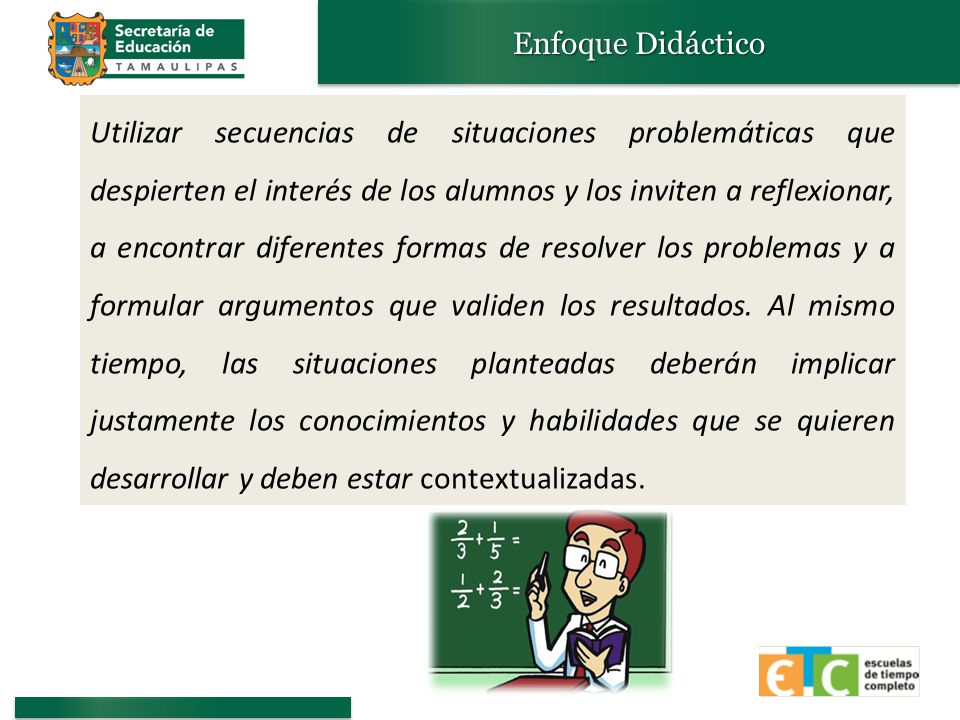 Secretaría de Educación
TAMAULIPAS

Enfoque Didáctico

Utilizar secuencias de situaciones problemáticas que despierten el interés de los alumnos y los inviten a reflexionar, a encontrar diferentes formas de resolver los problemas y a formular argumentos que validen los resultados. Al mismo tiempo, las situaciones planteadas deberán implicar justamente los conocimientos y habilidades que se quieren desarrollar y deben estar contextualizadas.

$\frac{2}{3}+\frac{1}{5}=$

$\frac{1}{2}+\frac{2}{3}=$

ETC
escuelas de tiempo completo